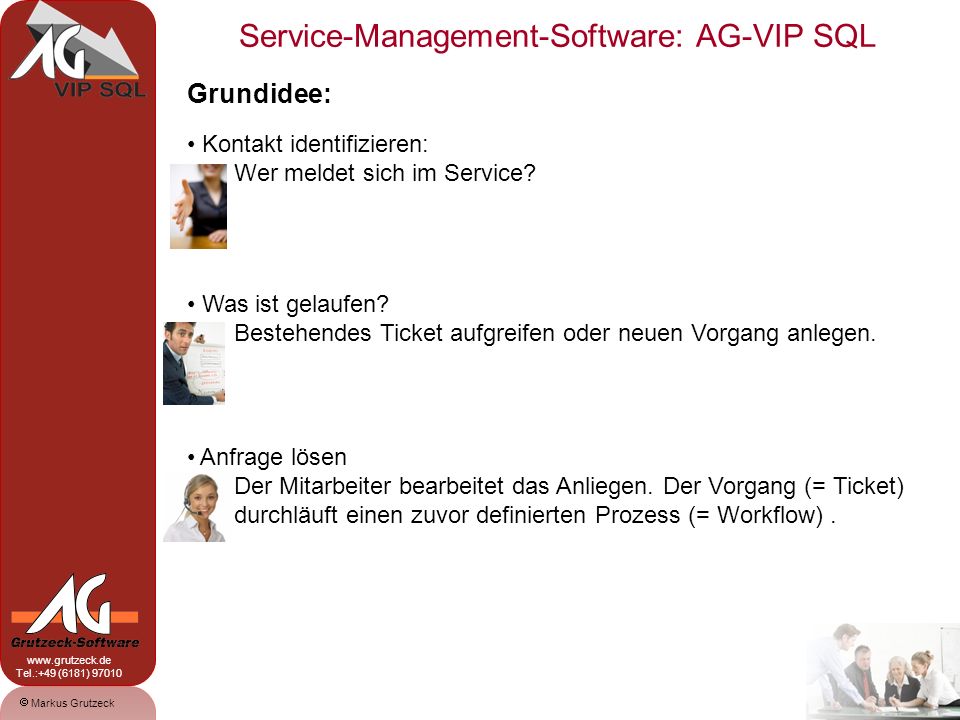 AG
VIP SQL

Service-Management-Software: AG-VIP SQL

Grundidee:

• Kontakt identifizieren:
Wer meldet sich im Service?

• Was ist gelaufen?
Bestehendes Ticket aufgreifen oder neuen Vorgang anlegen.

• Anfrage lösen
Der Mitarbeiter bearbeitet das Anliegen. Der Vorgang (= Ticket) durchläuft einen zuvor definierten Prozess (= Workflow) .

AG
Grutzeck-Software
www.grutzeck.de
Tel.:+49 (6181) 97010

© Markus Grutzeck